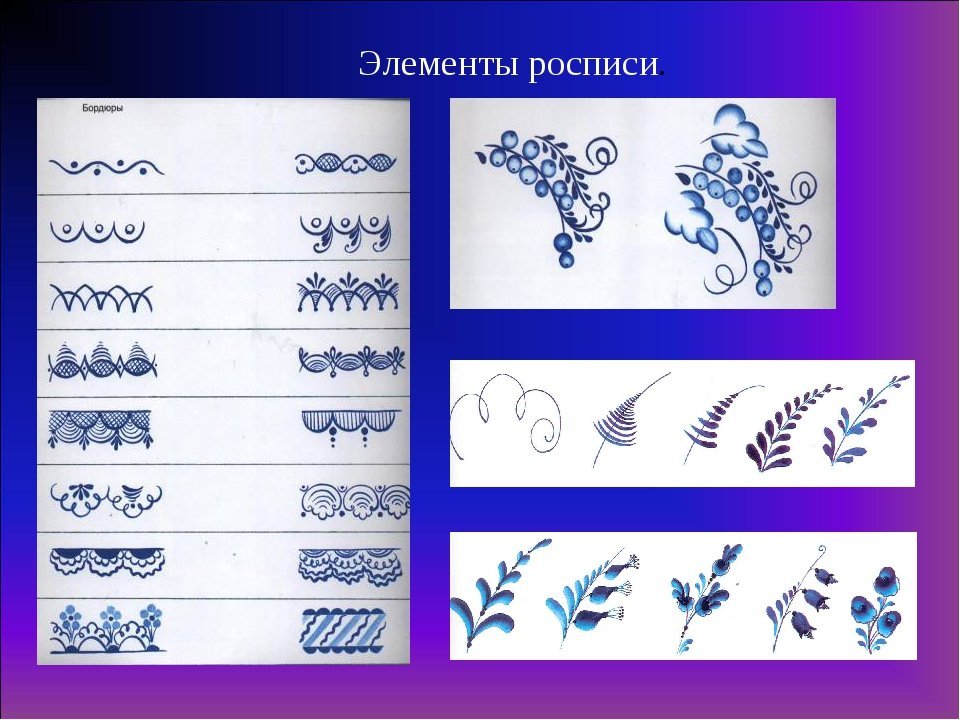 Элементы росписи.

Бордюры